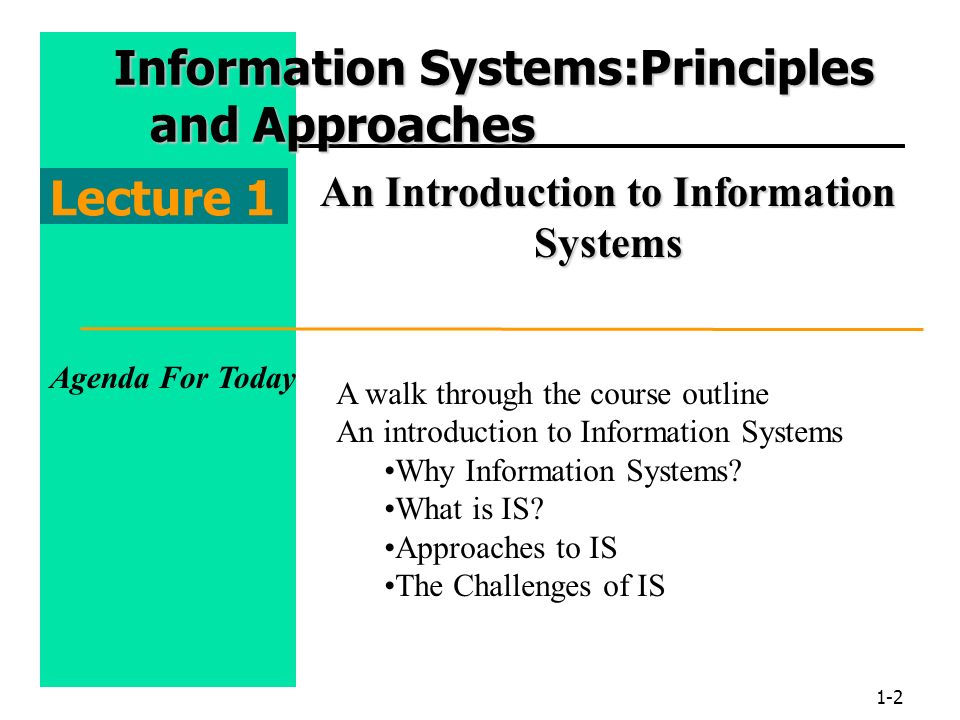 Information Systems:Principles and Approaches

Lecture 1

An Introduction to Information Systems

Agenda For Today

A walk through the course outline
An introduction to Information Systems
•Why Information Systems?
•What is IS?
•Approaches to IS
•The Challenges of IS

1-2